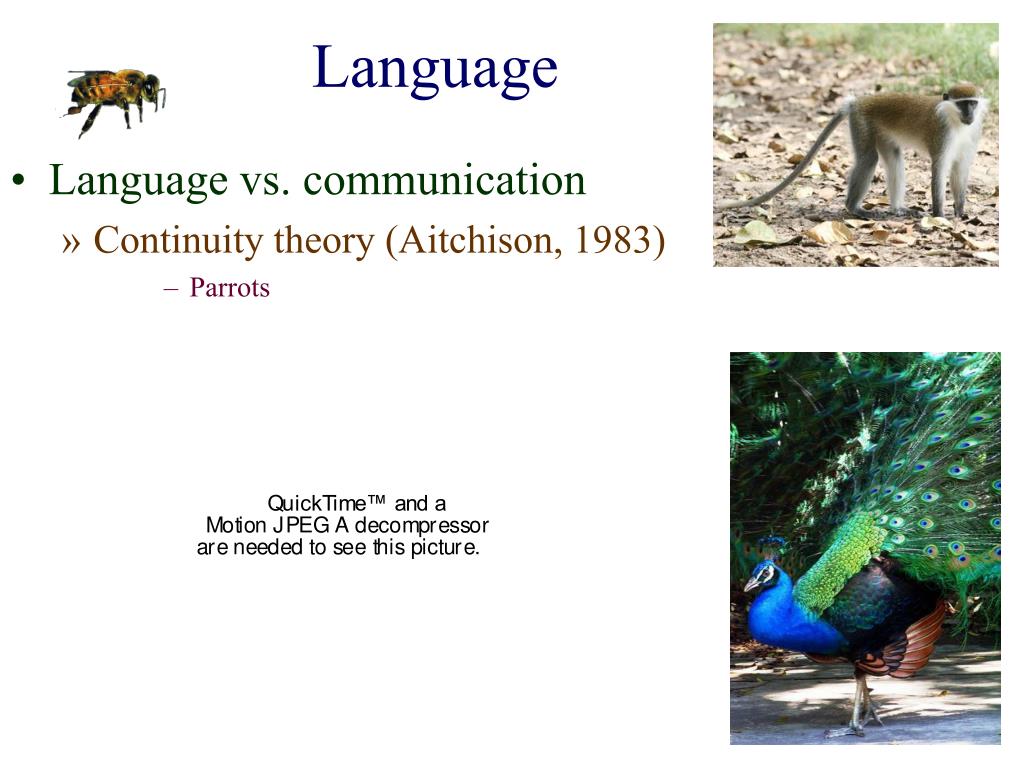 Language

• Language vs. communication

» Continuity theory (Aitchison, 1983)

– Parrots

QuickTime™ and a Motion JPEG A decompressor are needed to see this picture.